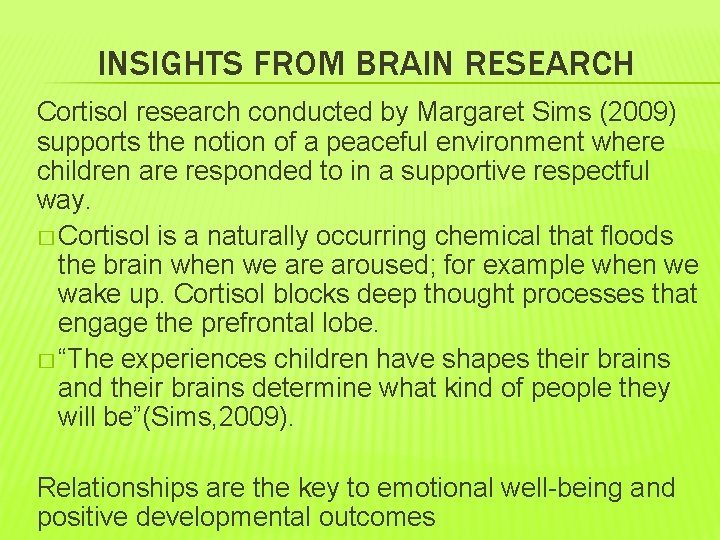 INSIGHTS FROM BRAIN RESEARCH

Cortisol research conducted by Margaret Sims (2009) supports the notion of a peaceful environment where children are responded to in a supportive respectful way.

□ Cortisol is a naturally occurring chemical that floods the brain when we are aroused; for example when we wake up. Cortisol blocks deep thought processes that engage the prefrontal lobe.

□ “The experiences children have shapes their brains and their brains determine what kind of people they will be”(Sims,2009).

Relationships are the key to emotional well-being and positive developmental outcomes